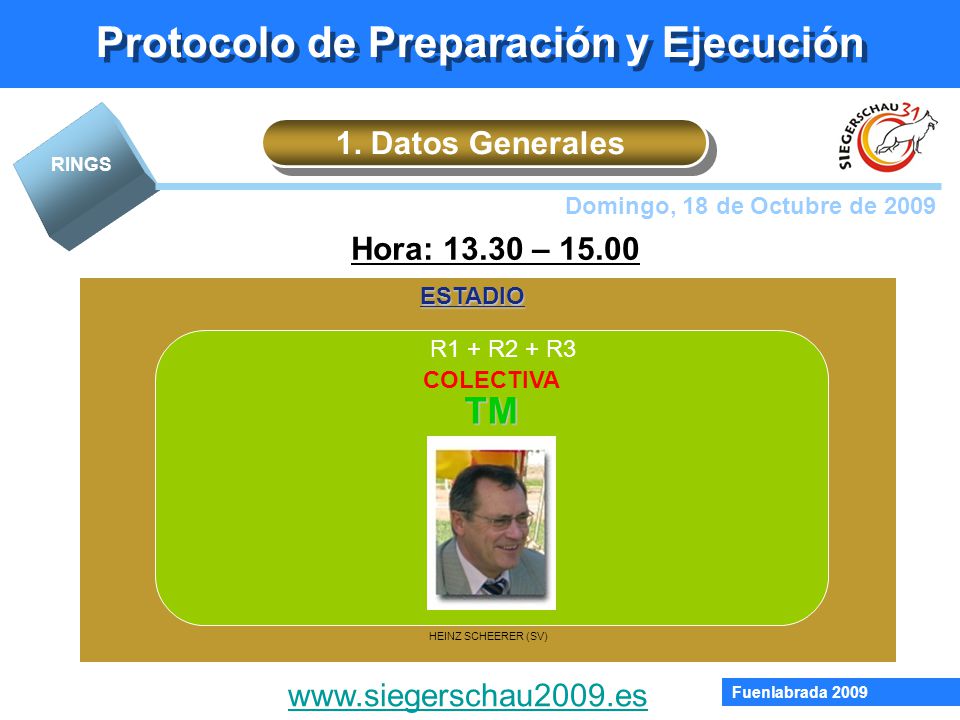 Protocolo de Preparación y Ejecución

RINGS

1. Datos Generales

SIEGERSCHAU 31

Domingo, 18 de Octubre de 2009

Hora: 13.30 – 15.00

ESTADIO

R1 + R2 + R3

COLECTIVA

TM

HEINZ SCHEERER (SV)

www.siegerschau2009.es

Fuenlabrada 2009